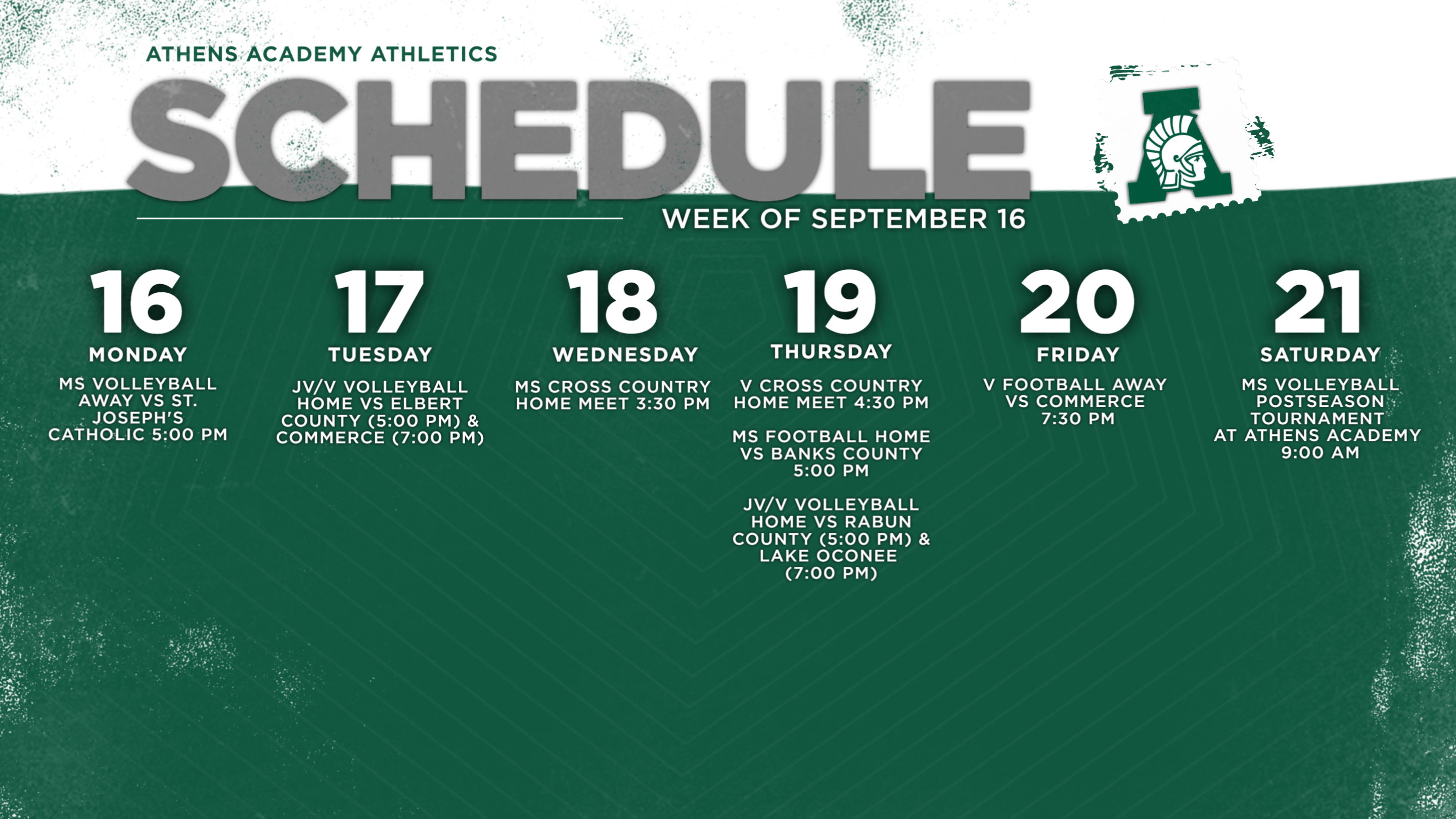 ATHENS ACADEMY ATHLETICS

SCHEDULE

WEEK OF SEPTEMBER 16

16
MONDAY
MS VOLLEYBALL AWAY VS ST. JOSEPH'S CATHOLIC 5:00 PM

17
TUESDAY
JV/V VOLLEYBALL HOME VS ELBERT COUNTY (5:00 PM) & COMMERCE (7:00 PM)

18
WEDNESDAY
MS CROSS COUNTRY HOME MEET 3:30 PM

19
THURSDAY
V CROSS COUNTRY HOME MEET 4:30 PM

MS FOOTBALL HOME VS BANKS COUNTY 5:00 PM

JV/V VOLLEYBALL HOME VS RABUN COUNTY (5:00 PM) & LAKE OCONEE (7:00 PM)

20
FRIDAY
V FOOTBALL AWAY VS COMMERCE 7:30 PM

21
SATURDAY
MS VOLLEYBALL POSTSEASON TOURNAMENT AT ATHENS ACADEMY 9:00 AM